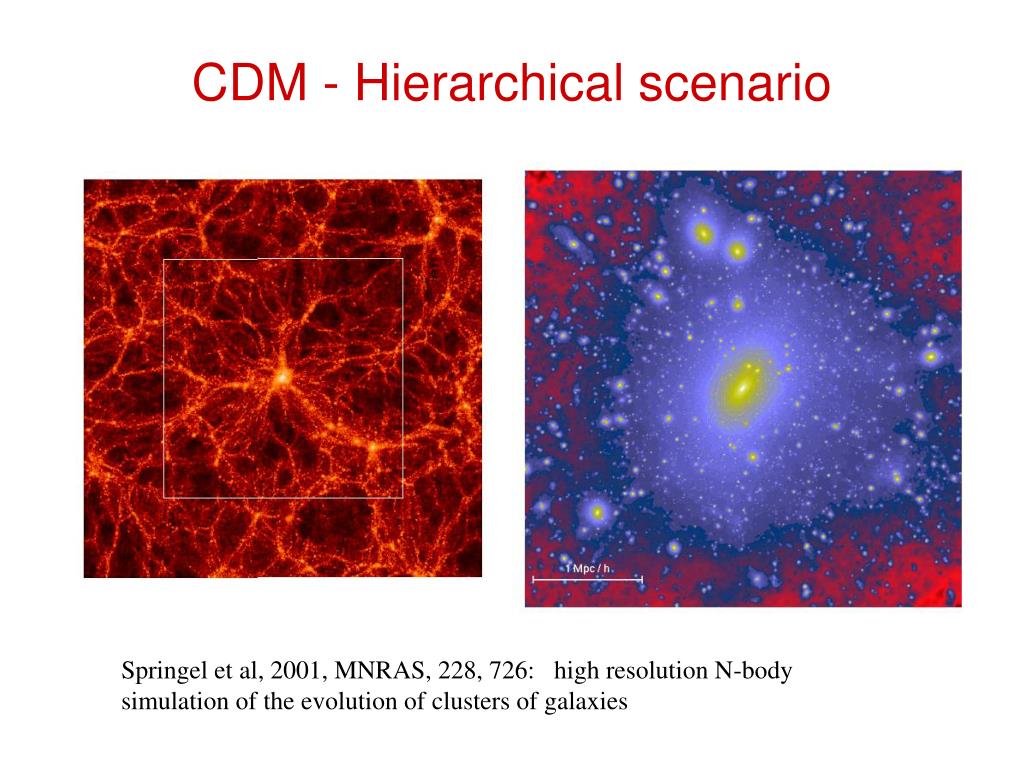 CDM - Hierarchical scenario

1 Mpc / h

Springel et al, 2001, MNRAS, 228, 726: high resolution N-body simulation of the evolution of clusters of galaxies